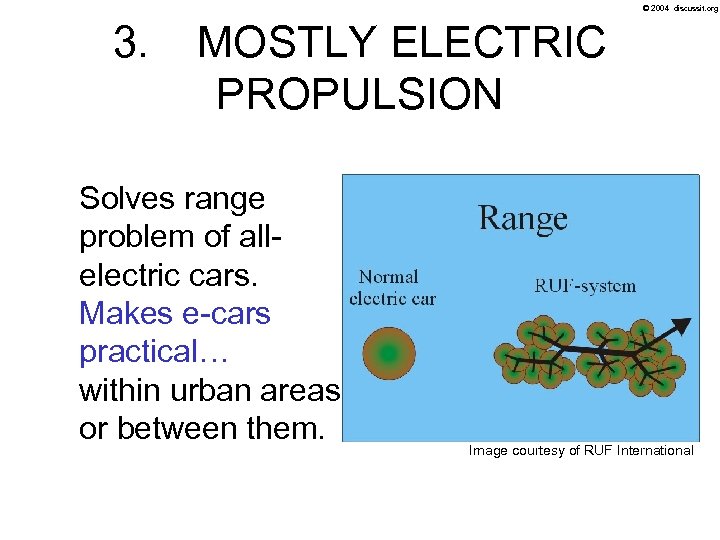 © 2004 discussit.org

3. MOSTLY ELECTRIC PROPULSION

Solves range problem of all-electric cars. Makes e-cars practical… within urban areas or between them.

Range

Normal electric car

RUF-system

Image courtesy of RUF International